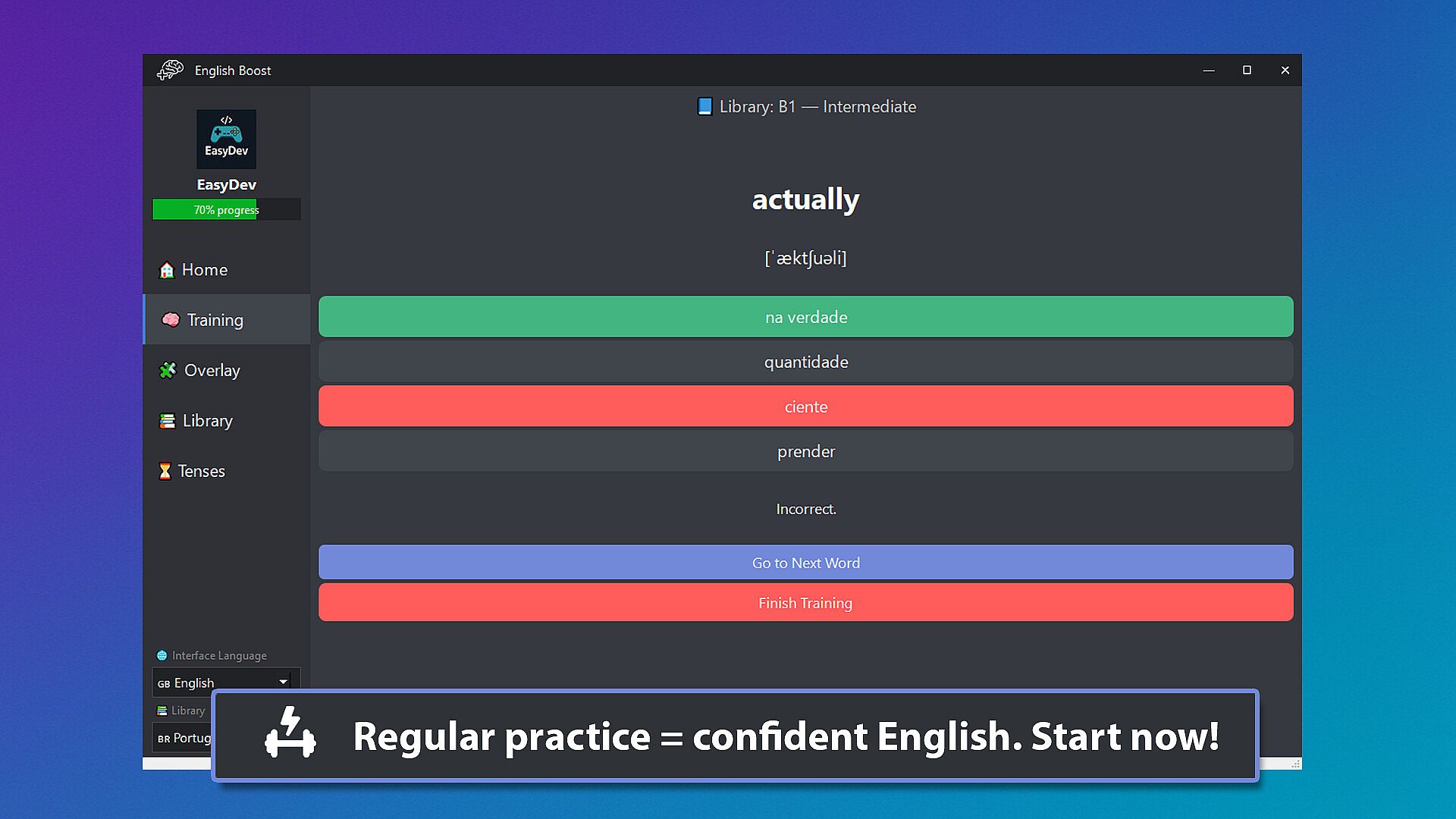 English Boost

EasyDev

EasyDev

70% progress

Home

Training

Overlay

Library

Tenses

Interface Language

GB English

Library

BR Portug

Library: B1 — Intermediate

actually

[ˈæktʃuəli]

na verdade

quantidade

ciente

prender

Incorrect.

Go to Next Word

Finish Training

Regular practice = confident English. Start now!